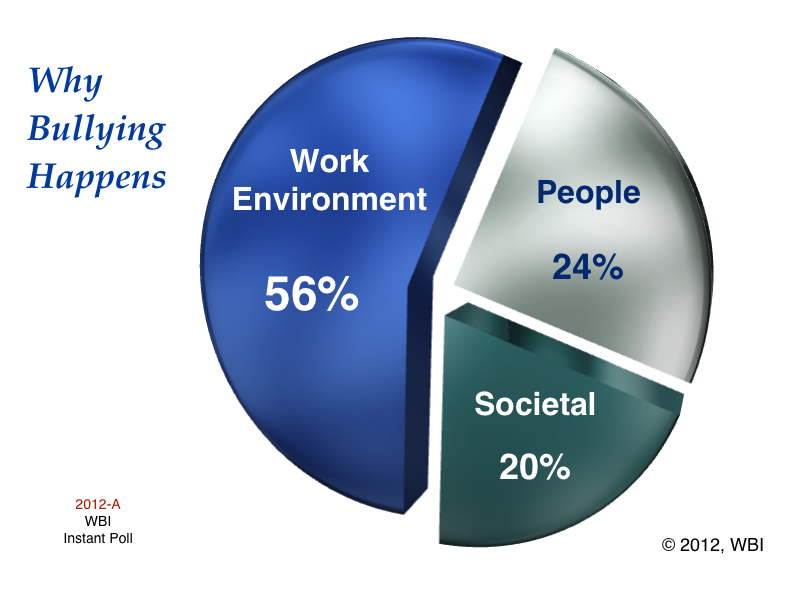 Why Bullying Happens

Work Environment

56%

People

24%

Societal

20%

2012-A
WBI
Instant Poll

© 2012, WBI